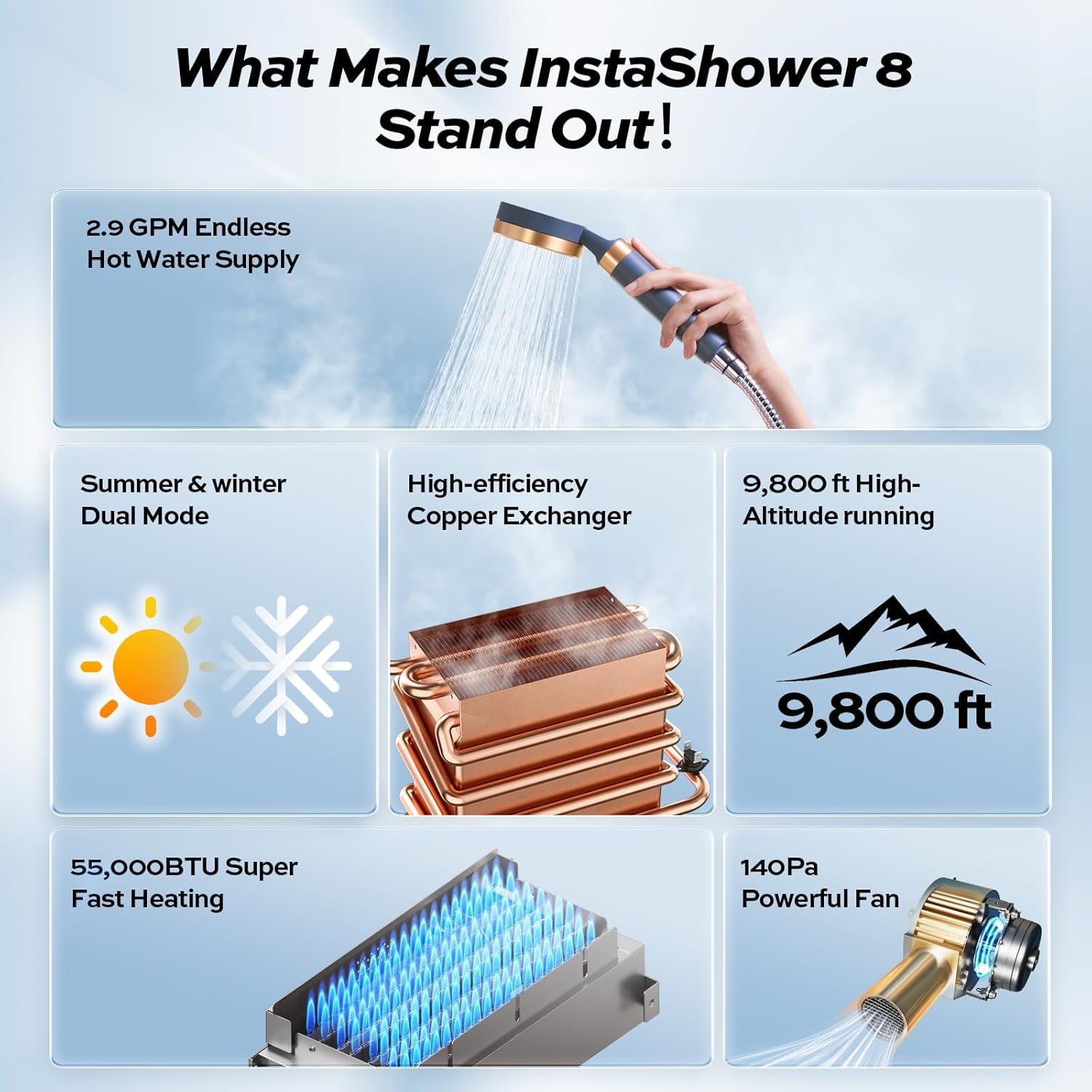 What Makes InstaShower 8 Stand Out!

2.9 GPM Endless Hot Water Supply

Summer & winter Dual Mode

High-efficiency Copper Exchanger

9,800 ft High-Altitude running

9,800 ft

55,000BTU Super Fast Heating

140Pa Powerful Fan